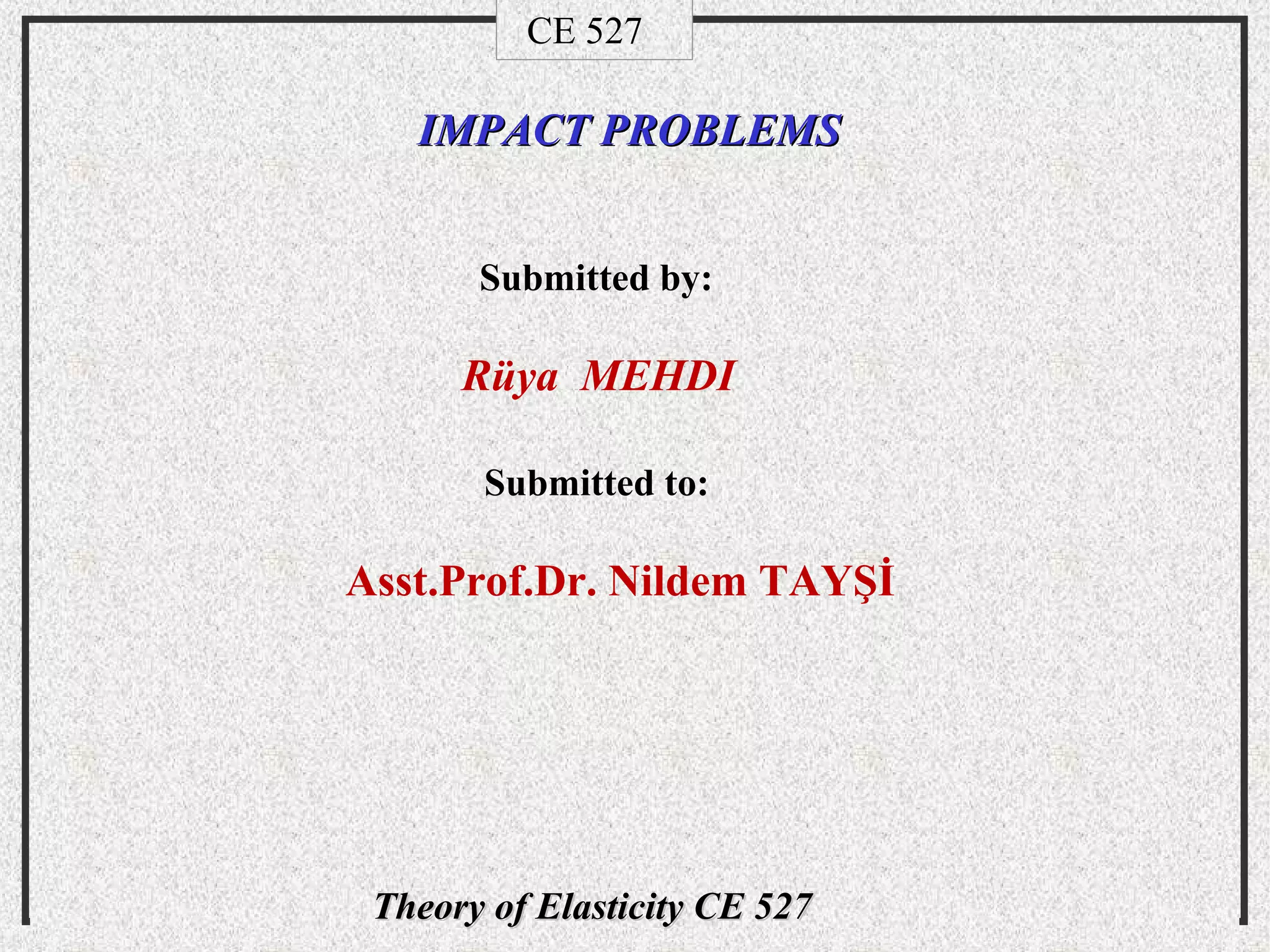 CE 527

IMPACT PROBLEMS

Submitted by:

Rüya MEHDI

Submitted to:

Asst.Prof.Dr. Nildem TAYŞİ

Theory of Elasticity CE 527